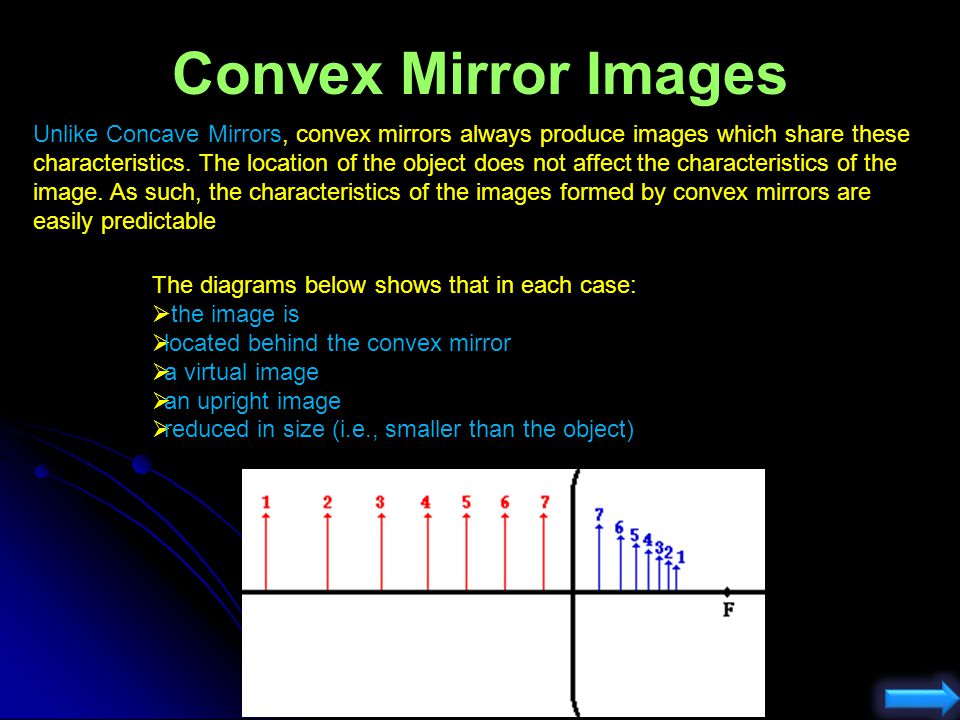 Convex Mirror Images

Unlike Concave Mirrors, convex mirrors always produce images which share these characteristics. The location of the object does not affect the characteristics of the image. As such, the characteristics of the images formed by convex mirrors are easily predictable

The diagrams below shows that in each case:
➢the image is
➢located behind the convex mirror
➢a virtual image
➢an upright image
➢reduced in size (i.e., smaller than the object)

1 2 3 4 5 6 7
7 6 5 4 3 2 1
F